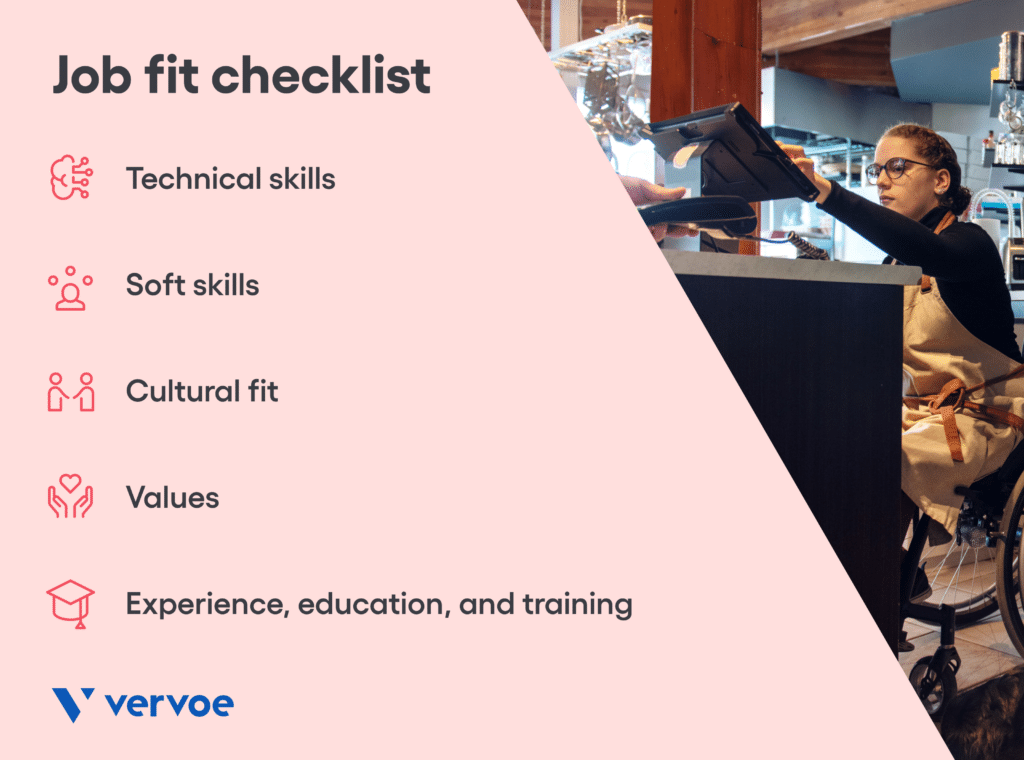 Job fit checklist

Technical skills

Soft skills

Cultural fit

Values

Experience, education, and training

vervoe